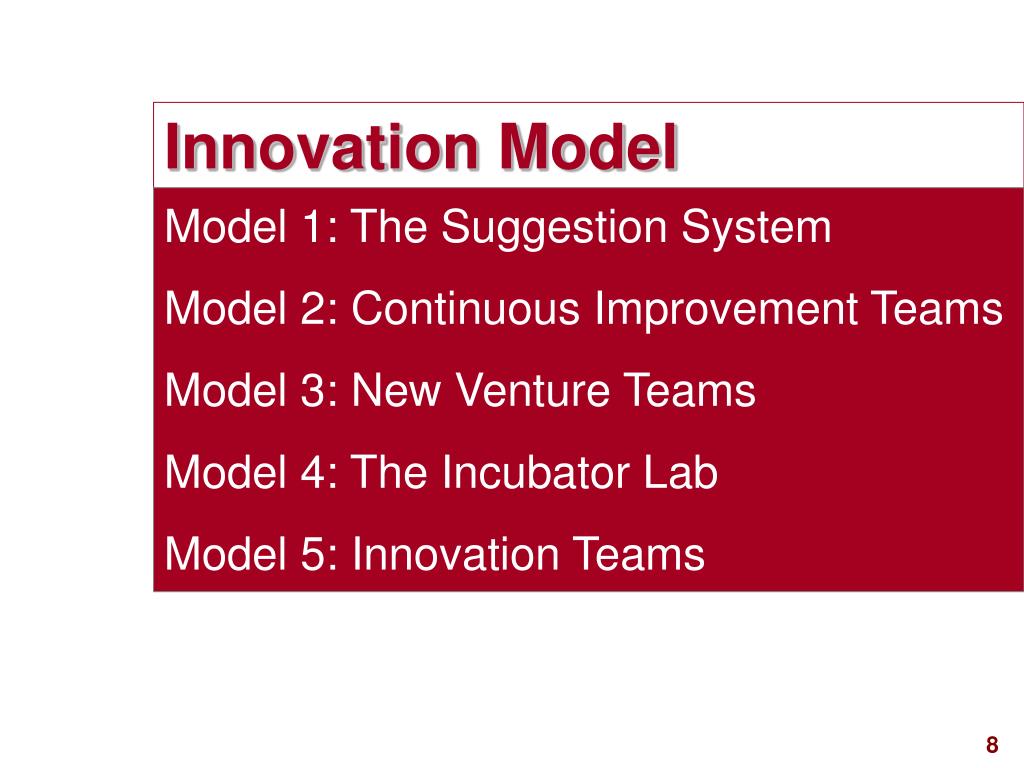 Innovation Model

Model 1: The Suggestion System

Model 2: Continuous Improvement Teams

Model 3: New Venture Teams

Model 4: The Incubator Lab

Model 5: Innovation Teams

8